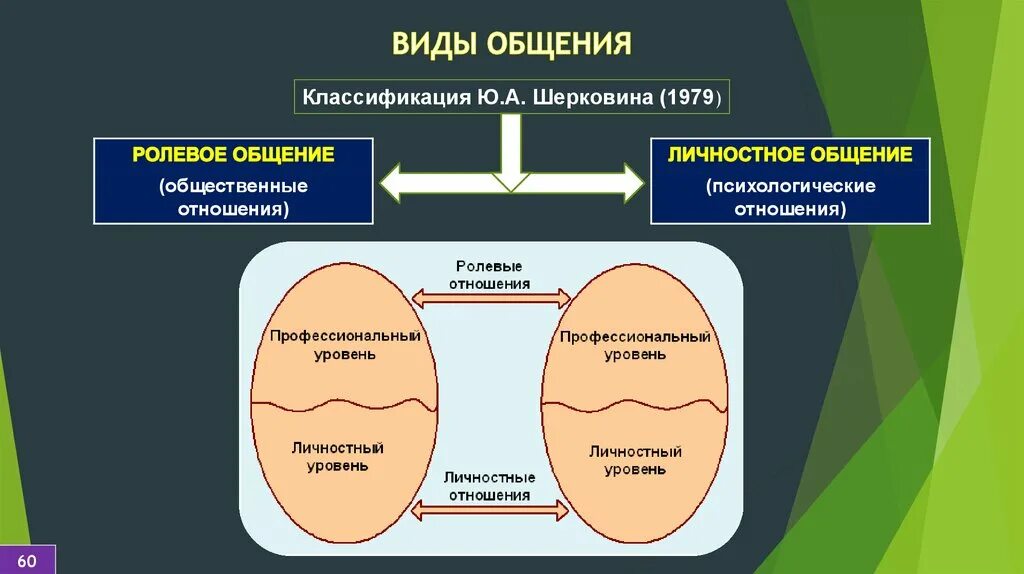 ВИДЫ ОБЩЕНИЯ

Классификация Ю.А. Шерковина (1979)

РОЛЕВОЕ ОБЩЕНИЕ

(общественные отношения)

ЛИЧНОСТНОЕ ОБЩЕНИЕ

(психологические отношения)

Ролевые отношения

Профессиональный уровень

Личностный уровень

Профессиональный уровень

Личностный уровень

Личностные отношения

60